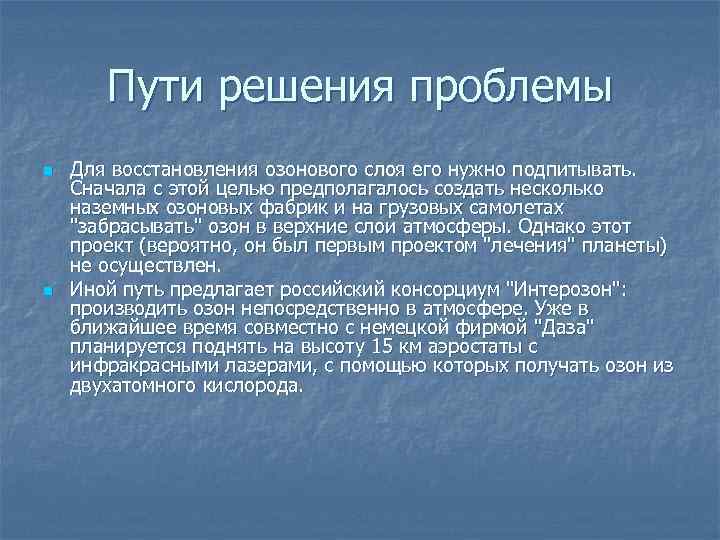 Пути решения проблемы

Для восстановления озонового слоя его нужно подпитывать. Сначала с этой целью предполагалось создать несколько наземных озоновых фабрик и на грузовых самолетах "забрасывать" озон в верхние слои атмосферы. Однако этот проект (вероятно, он был первым проектом "лечения" планеты) не осуществлен.

Иной путь предлагает российский консорциум "Интерозон": производить озон непосредственно в атмосфере. Уже в ближайшее время совместно с немецкой фирмой "Даза" планируется поднять на высоту 15 км аэростаты с инфракрасными лазерами, с помощью которых получать озон из двухатомного кислорода.